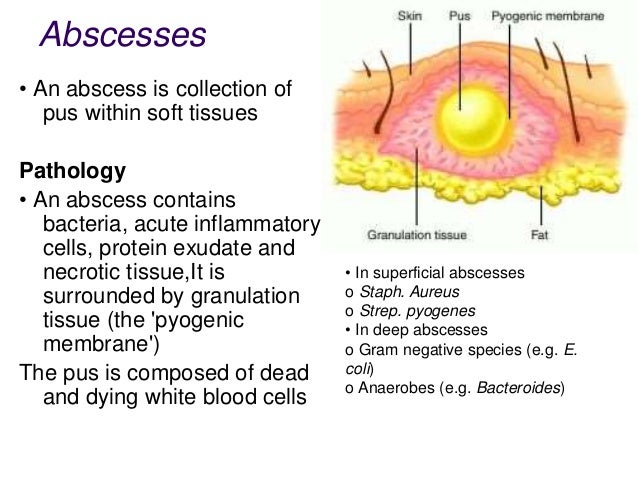 Abscesses

• An abscess is collection of pus within soft tissues

Pathology

• An abscess contains bacteria, acute inflammatory cells, protein exudate and necrotic tissue,It is surrounded by granulation tissue (the 'pyogenic membrane')

The pus is composed of dead and dying white blood cells

Skin
Pus
Pyogenic membrane
Granulation tissue
Fat

• In superficial abscesses
o Staph. Aureus
o Strep. pyogenes
• In deep abscesses
o Gram negative species (e.g. E. coli)
o Anaerobes (e.g. Bacteroides)